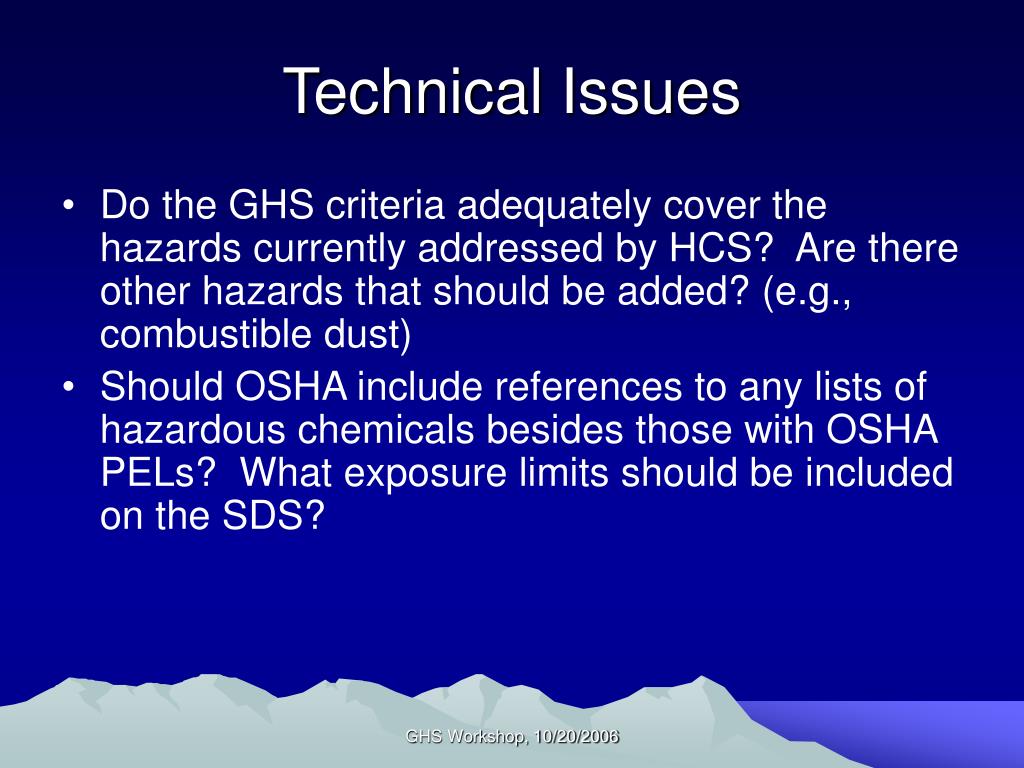 Technical Issues

• Do the GHS criteria adequately cover the hazards currently addressed by HCS? Are there other hazards that should be added? (e.g., combustible dust)

• Should OSHA include references to any lists of hazardous chemicals besides those with OSHA PELs? What exposure limits should be included on the SDS?

GHS Workshop, 10/20/2006